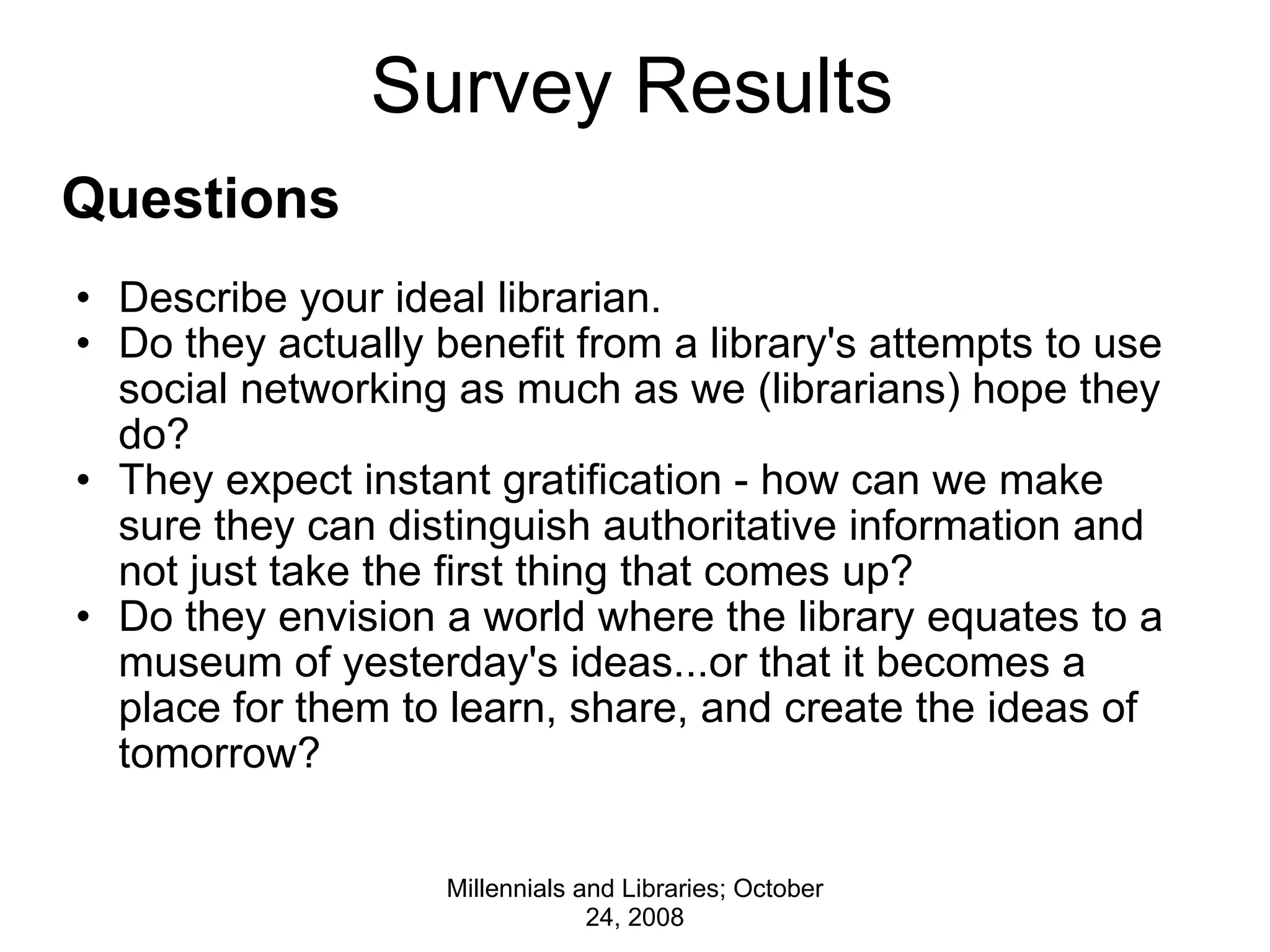 Survey Results

Questions

• Describe your ideal librarian.
• Do they actually benefit from a library's attempts to use social networking as much as we (librarians) hope they do?
• They expect instant gratification - how can we make sure they can distinguish authoritative information and not just take the first thing that comes up?
• Do they envision a world where the library equates to a museum of yesterday's ideas...or that it becomes a place for them to learn, share, and create the ideas of tomorrow?

Millennials and Libraries; October 24, 2008